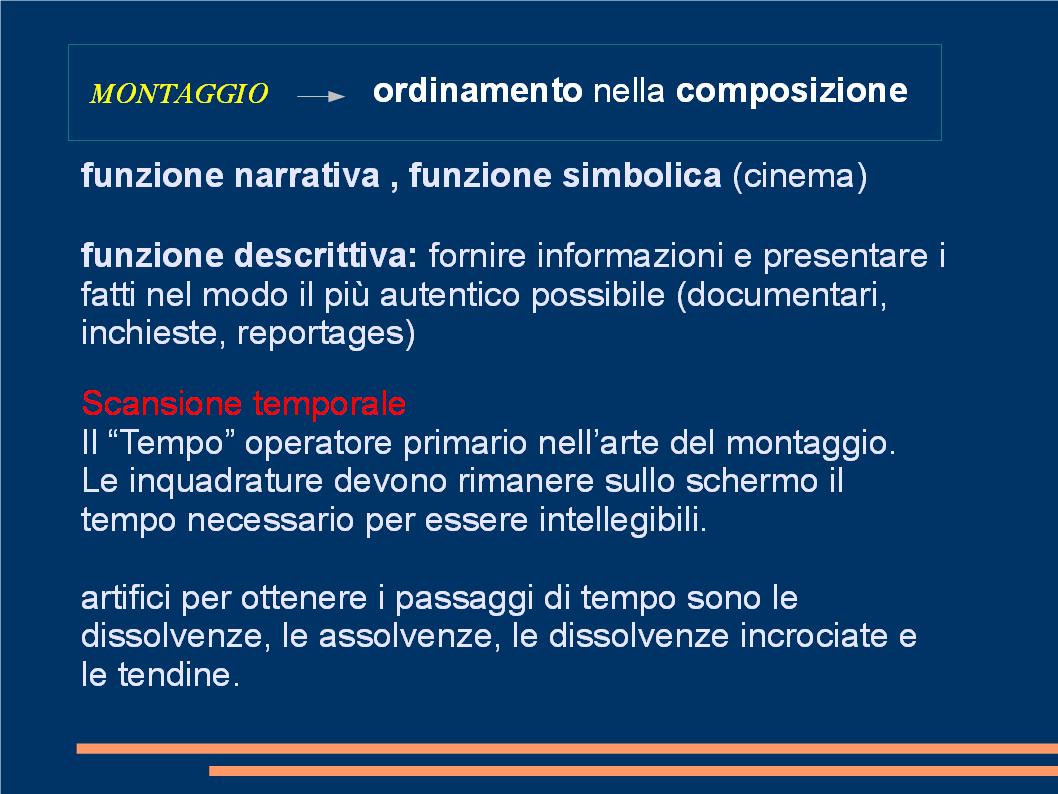 MONTAGGIO → ordinamento nella composizione

funzione narrativa , funzione simbolica (cinema)

funzione descrittiva: fornire informazioni e presentare i fatti nel modo il più autentico possibile (documentari, inchieste, reportages)

Scansione temporale
Il “Tempo” operatore primario nell’arte del montaggio.
Le inquadrature devono rimanere sullo schermo il tempo necessario per essere intellegibili.

artifici per ottenere i passaggi di tempo sono le dissolvenze, le assolvenze, le dissolvenze incrociate e le tendine.